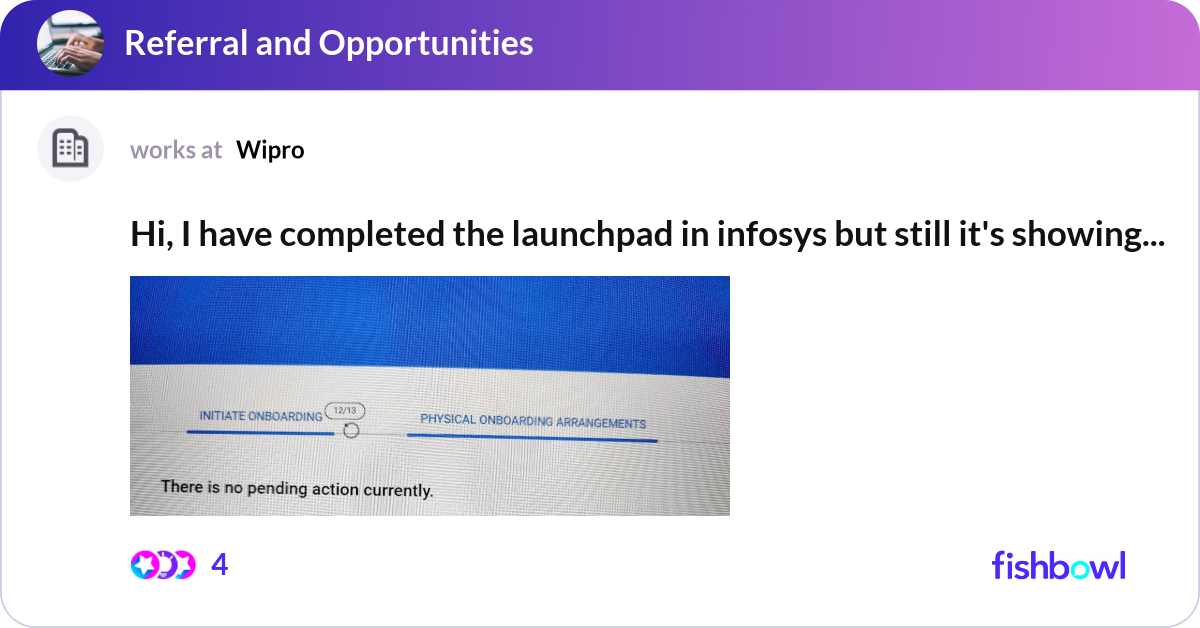 Referral and Opportunities

works at Wipro

Hi, I have completed the launchpad in infosys but still it's showing...

INITIATE ONBOARDING 12/13

PHYSICAL ONBOARDING ARRANGEMENTS

There is no pending action currently.

4

fishbowl